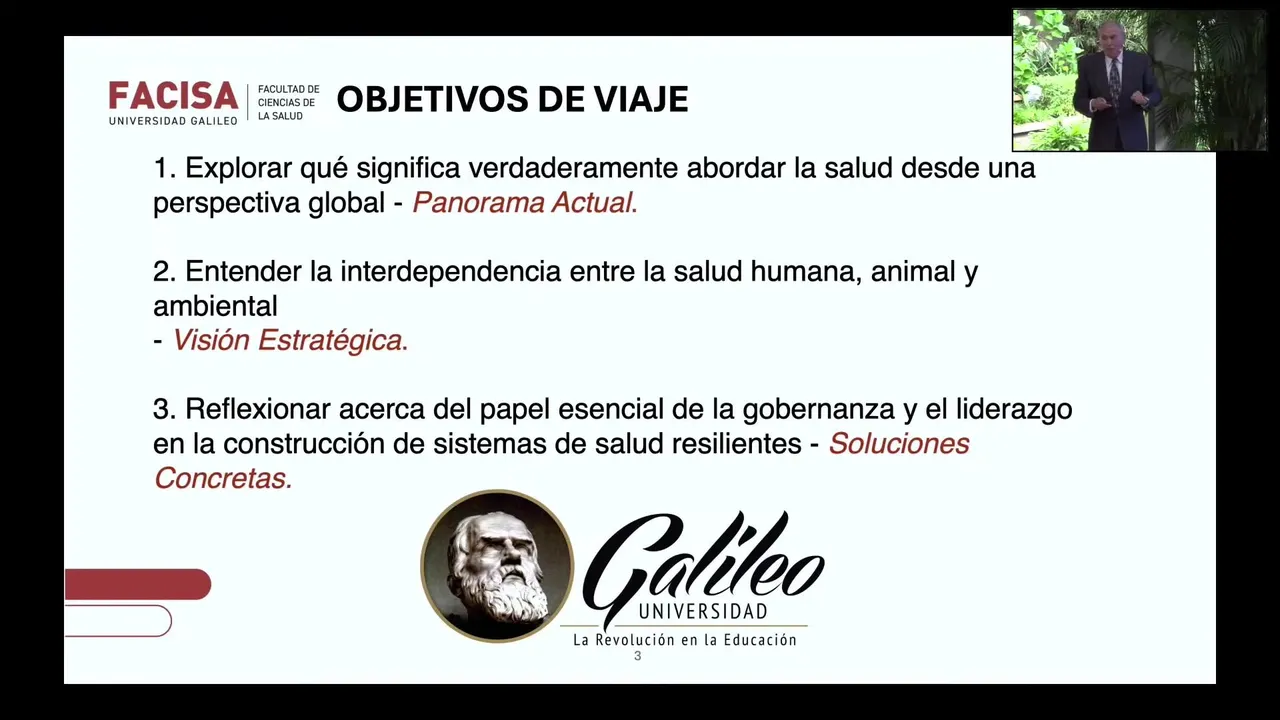 FACISA
UNIVERSIDAD GALILEO

FACULTAD DE CIENCIAS DE LA SALUD

OBJETIVOS DE VIAJE

1. Explorar qué significa verdaderamente abordar la salud desde una perspectiva global - Panorama Actual.

2. Entender la interdependencia entre la salud humana, animal y ambiental
- Visión Estratégica.

3. Reflexionar acerca del papel esencial de la gobernanza y el liderazgo en la construcción de sistemas de salud resilientes - Soluciones Concretas.

Galileo
UNIVERSIDAD
La Revolución en la Educación

3